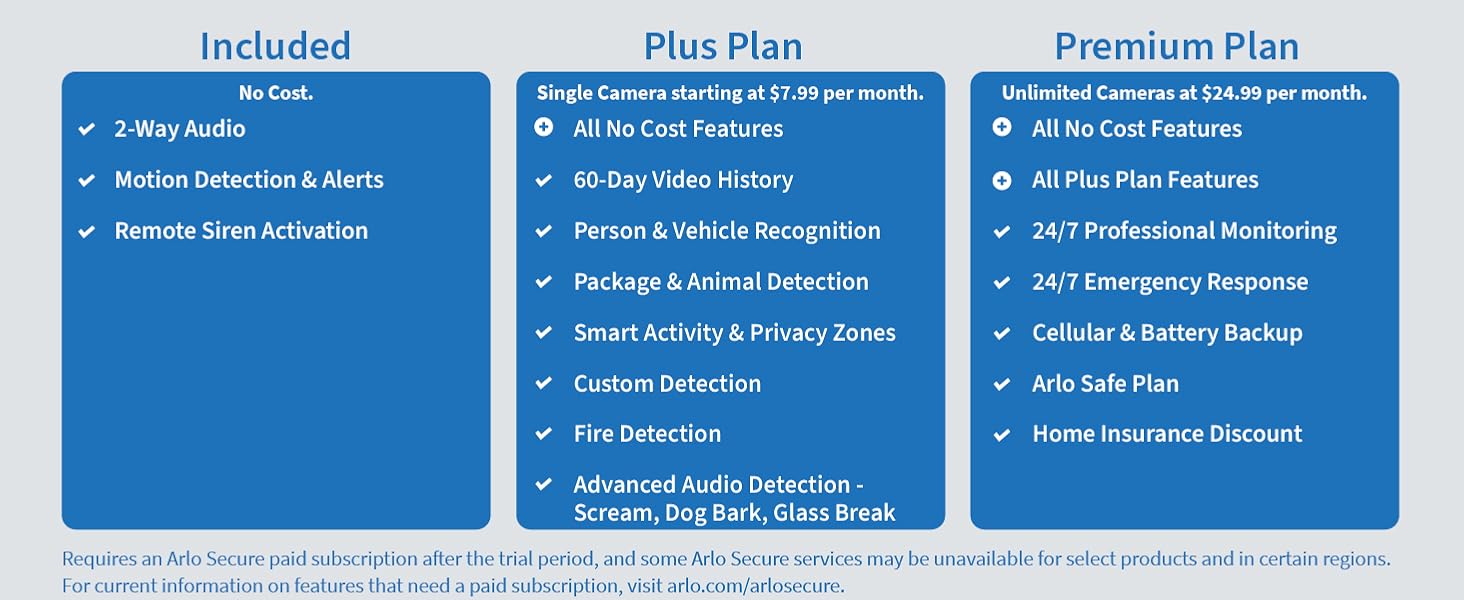 Included

No Cost.

2-Way Audio

Motion Detection & Alerts

Remote Siren Activation

Plus Plan

Single Camera starting at $7.99 per month.

All No Cost Features

60-Day Video History

Person & Vehicle Recognition

Package & Animal Detection

Smart Activity & Privacy Zones

Custom Detection

Fire Detection

Advanced Audio Detection - Scream, Dog Bark, Glass Break

Premium Plan

Unlimited Cameras at $24.99 per month.

All No Cost Features

All Plus Plan Features

24/7 Professional Monitoring

24/7 Emergency Response

Cellular & Battery Backup

Arlo Safe Plan

Home Insurance Discount

Requires an Arlo Secure paid subscription after the trial period, and some Arlo Secure services may be unavailable for select products and in certain regions. For current information on features that need a paid subscription, visit arlo.com/arlosecure.